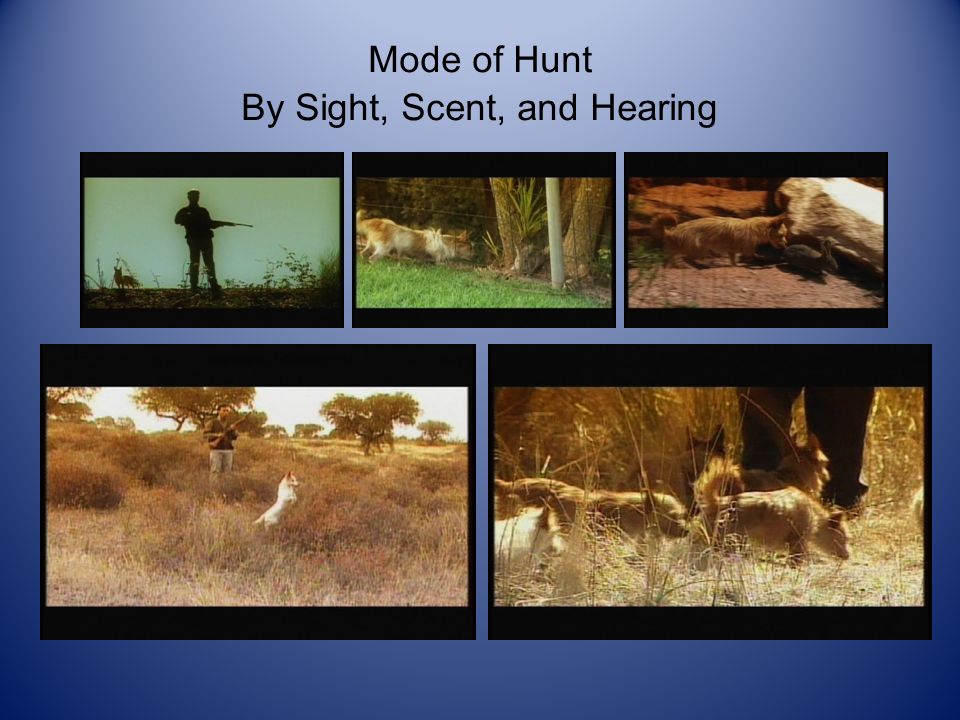 Mode of Hunt
By Sight, Scent, and Hearing